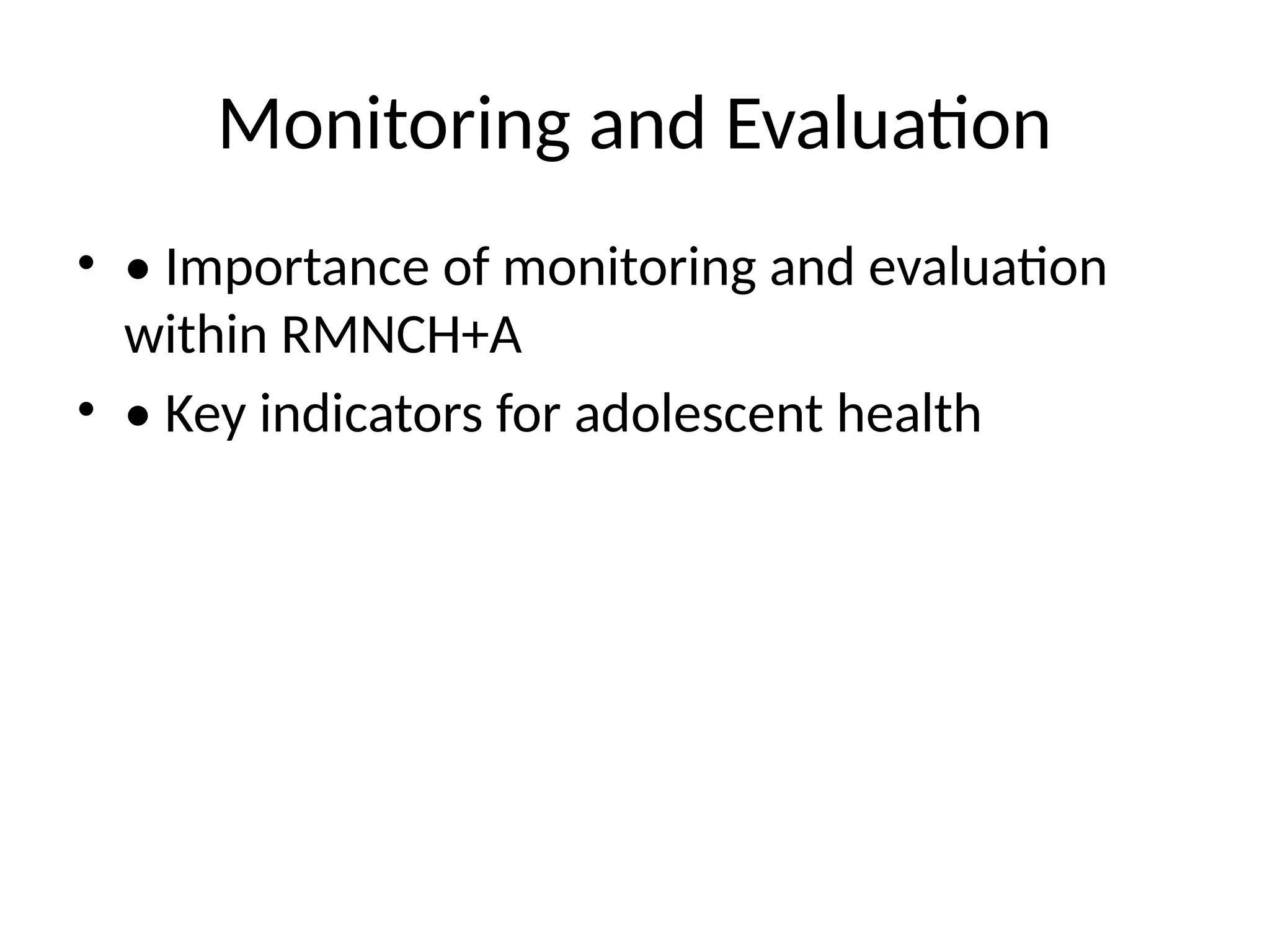 Monitoring and Evaluation

• • Importance of monitoring and evaluation within RMNCH+A

• • Key indicators for adolescent health